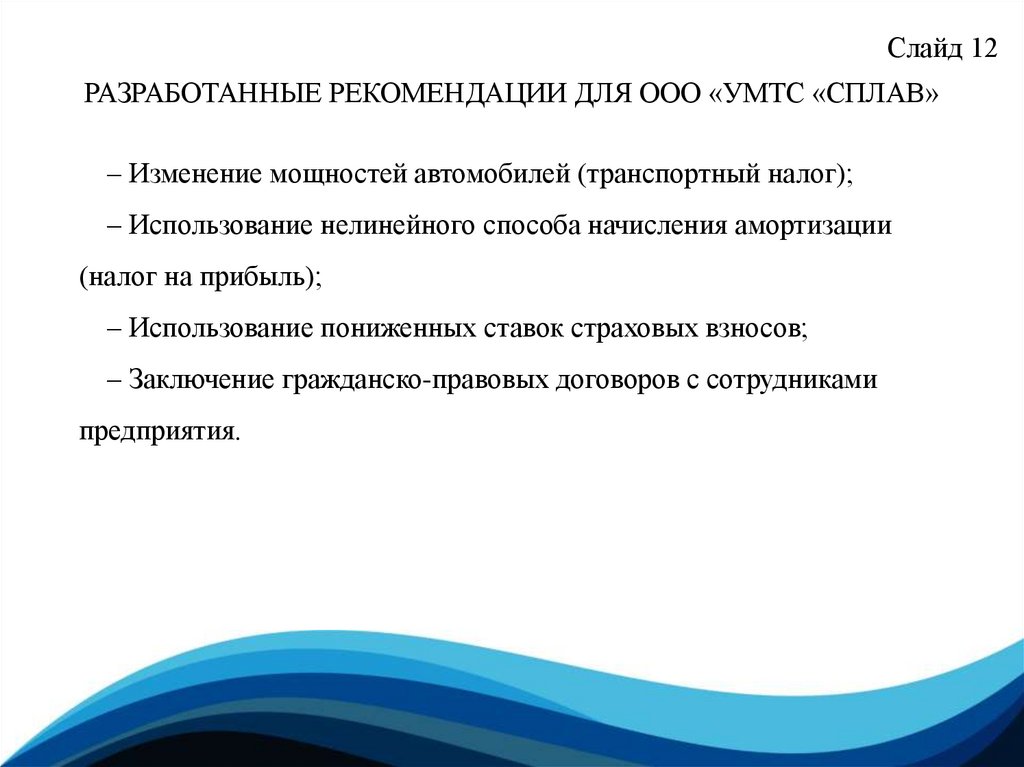 Слайд 12

РАЗРАБОТАННЫЕ РЕКОМЕНДАЦИИ ДЛЯ ООО «УМТС «СПЛАВ»

– Изменение мощностей автомобилей (транспортный налог);

– Использование нелинейного способа начисления амортизации (налог на прибыль);

– Использование пониженных ставок страховых взносов;

– Заключение гражданско-правовых договоров с сотрудниками предприятия.